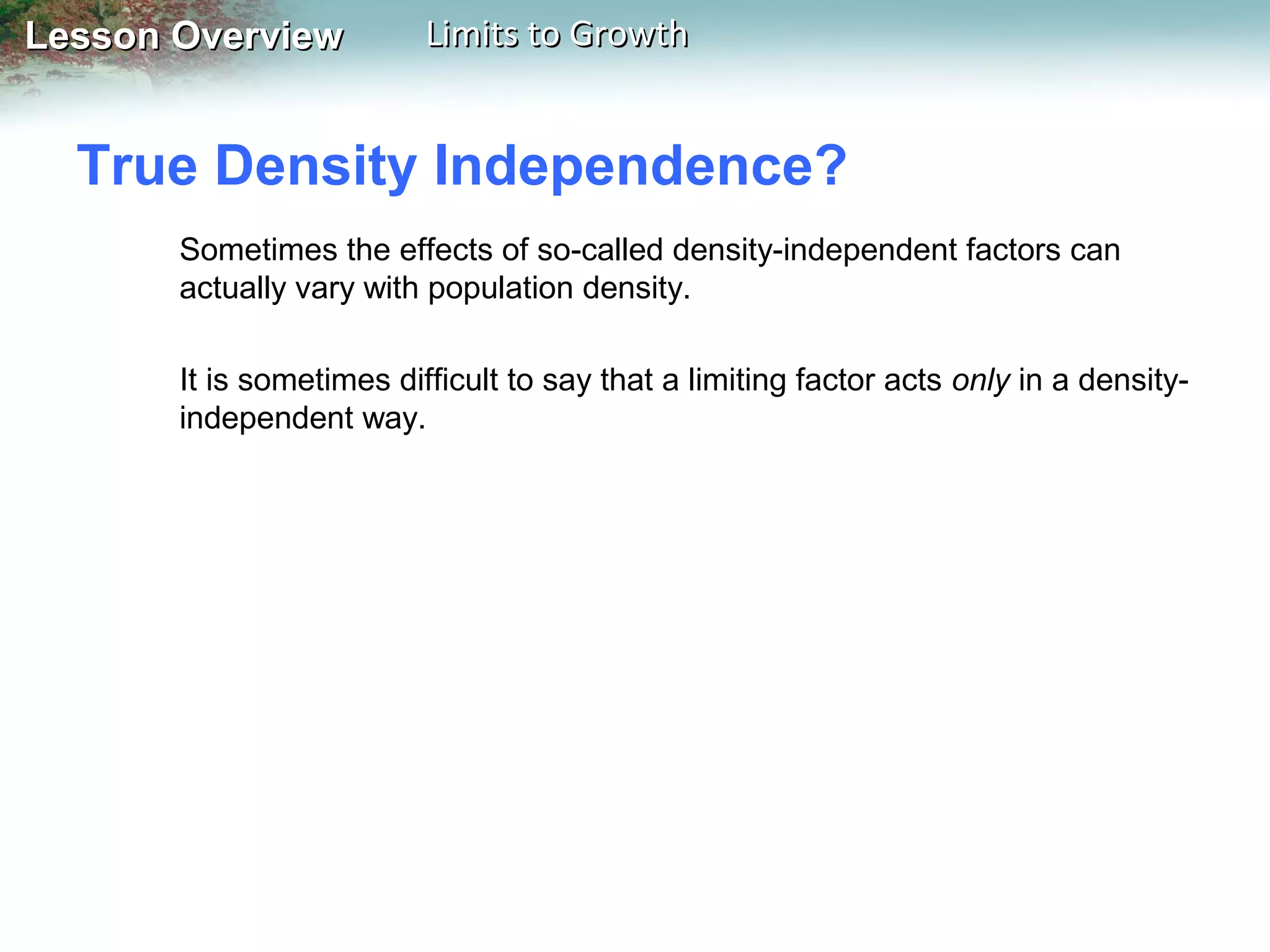 Lesson Overview Limits to Growth

True Density Independence?

Sometimes the effects of so-called density-independent factors can actually vary with population density.

It is sometimes difficult to say that a limiting factor acts only in a density-independent way.